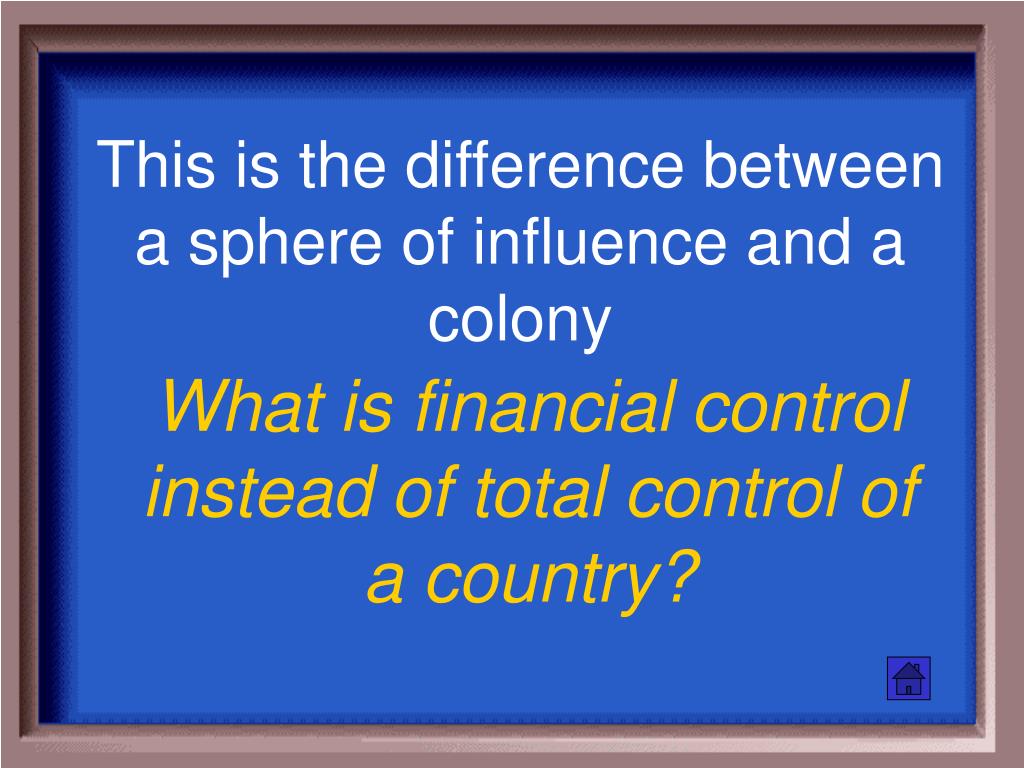 This is the difference between a sphere of influence and a colony

What is financial control instead of total control of a country?